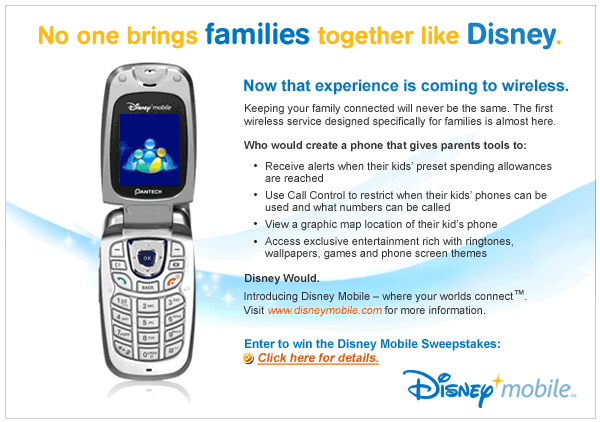 No one brings families together like Disney.

Disney mobile

PANTECH

OK

BACK

1 2 ABC 3 DEF 4 GHI 5 JKL 6 MNO 7 PQRS 8 TUV 9 WXYZ 0

Now that experience is coming to wireless.

Keeping your family connected will never be the same. The first wireless service designed specifically for families is almost here.

Who would create a phone that gives parents tools to:

• Receive alerts when their kids' preset spending allowances are reached
• Use Call Control to restrict when their kids' phones can be used and what numbers can be called
• View a graphic map location of their kid's phone
• Access exclusive entertainment rich with ringtones, wallpapers, games and phone screen themes

Disney Would.

Introducing Disney Mobile – where your worlds connect™. Visit www.disneymobile.com for more information.

Enter to win the Disney Mobile Sweepstakes:
Click here for details.

Disney mobile